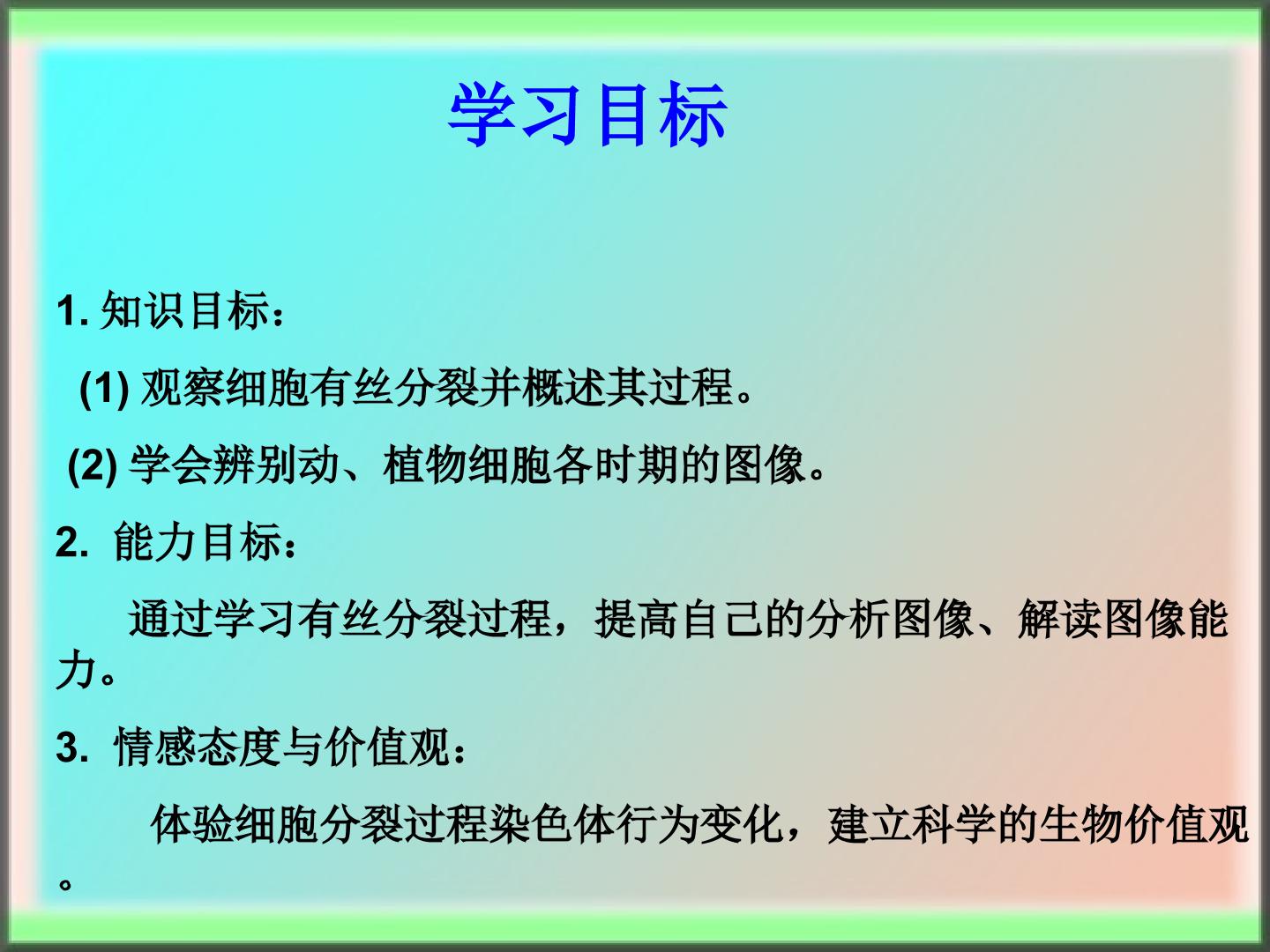 学习目标

1. 知识目标：

(1) 观察细胞有丝分裂并概述其过程。

(2) 学会辨别动、植物细胞各时期的图像。

2. 能力目标：

通过学习有丝分裂过程，提高自己的分析图像、解读图像能力。

3. 情感态度与价值观：

体验细胞分裂过程染色体行为变化，建立科学的生物价值观。